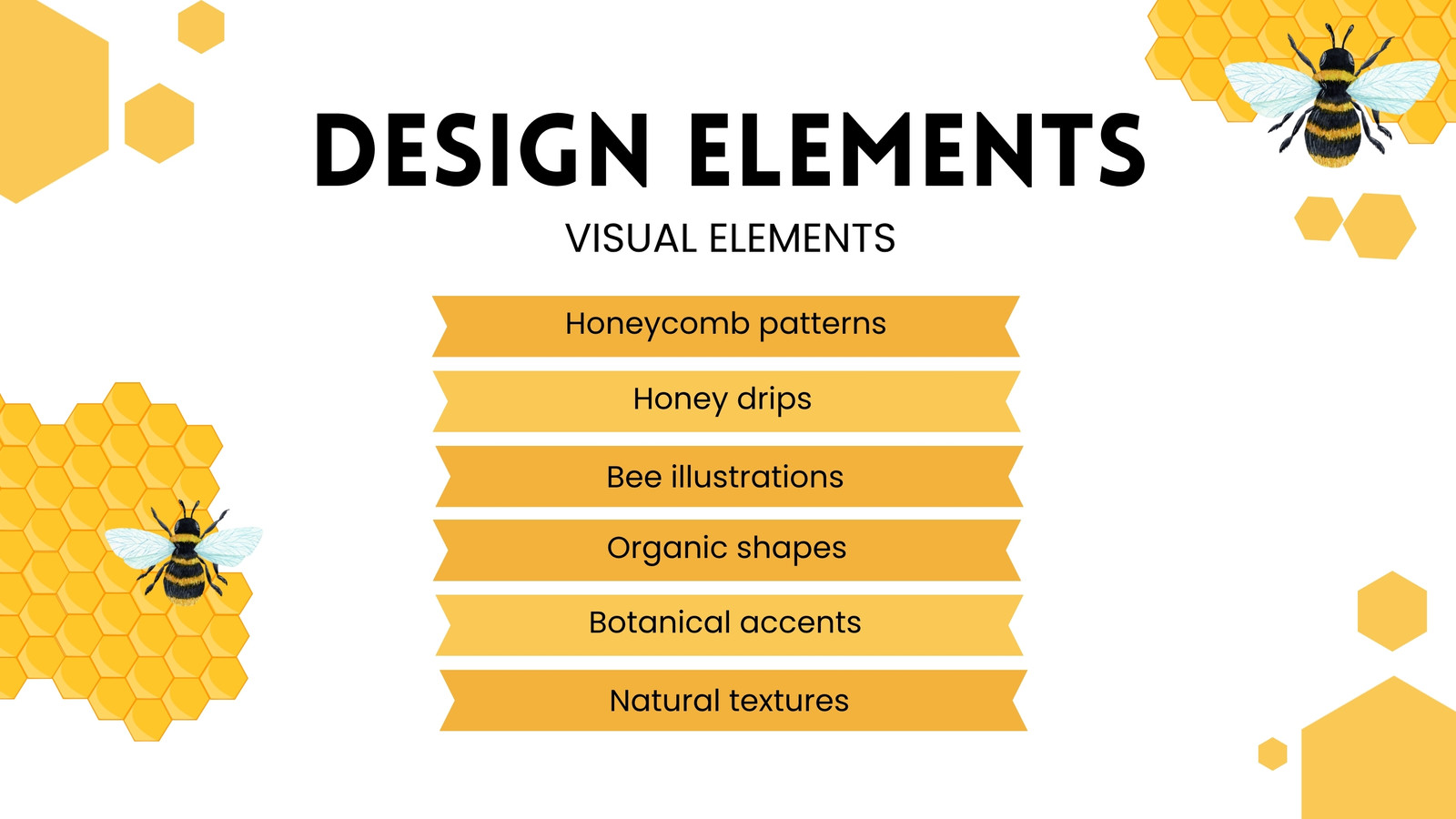 DESIGN ELEMENTS

VISUAL ELEMENTS

Honeycomb patterns

Honey drips

Bee illustrations

Organic shapes

Botanical accents

Natural textures